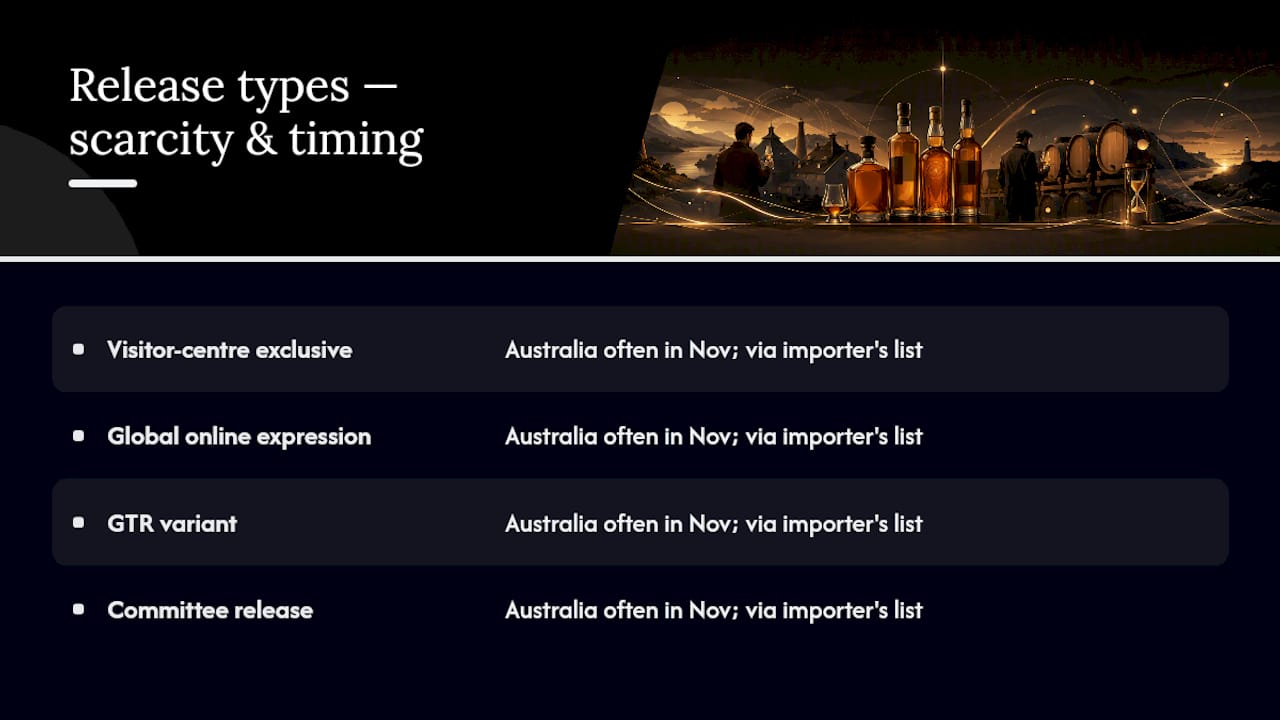 Release types — scarcity & timing

| | |
|---|---|
| Visitor-centre exclusive | Australia often in Nov; via importer's list |
| Global online expression | Australia often in Nov; via importer's list |
| GTR variant | Australia often in Nov; via importer's list |
| Committee release | Australia often in Nov; via importer's list |